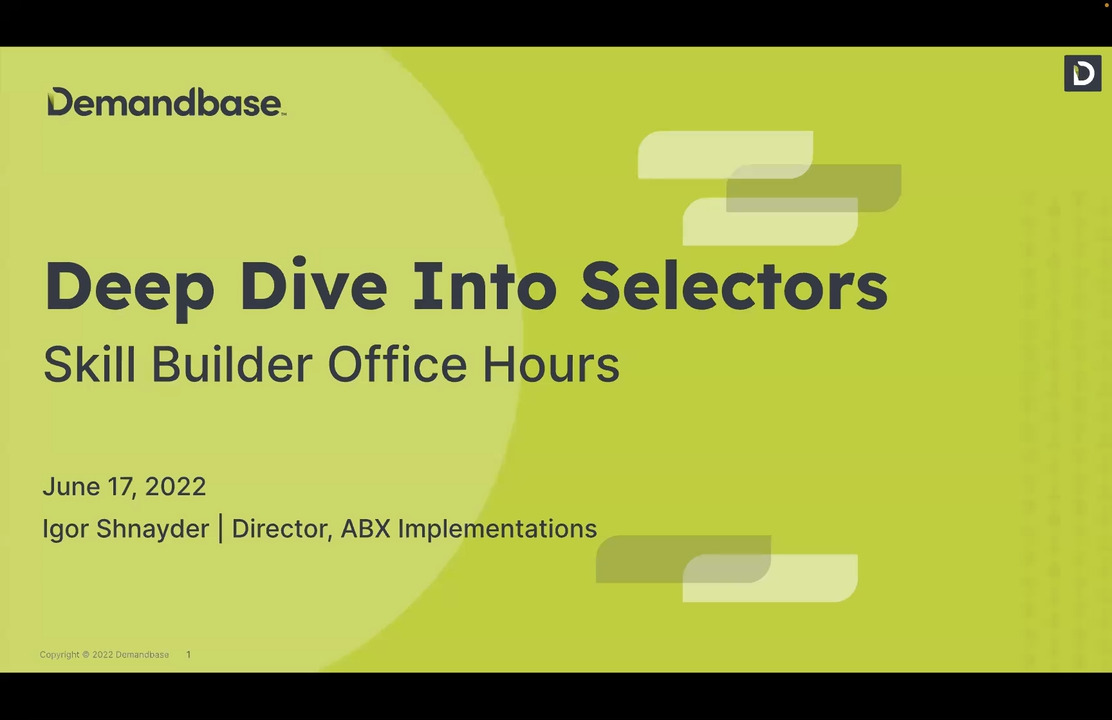 Demandbase

Deep Dive Into Selectors
Skill Builder Office Hours

June 17, 2022
Igor Shnayder | Director, ABX Implementations

Copyright © 2022 Demandbase 1